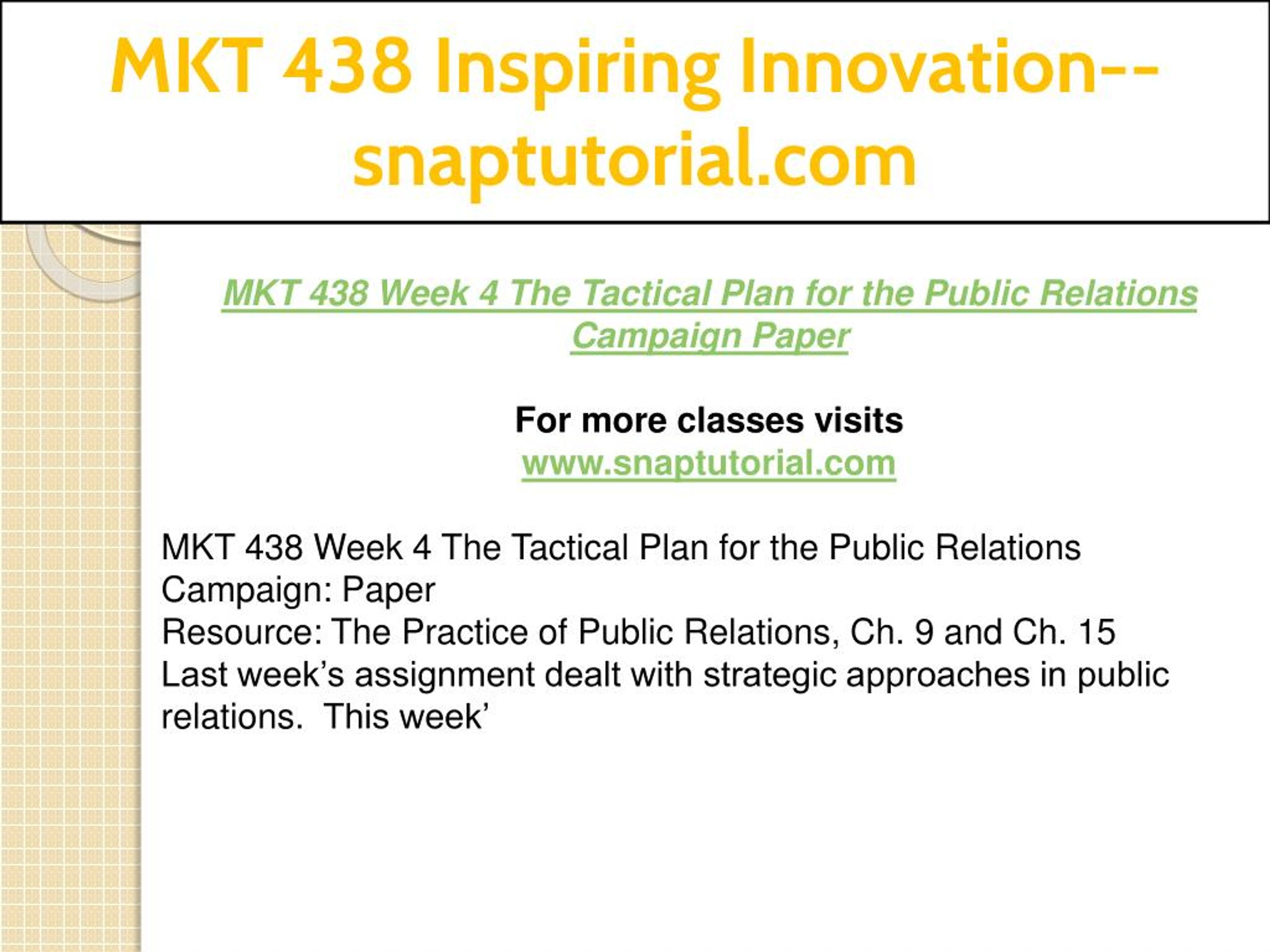 MKT 438 Inspiring Innovation--snaptutorial.com

MKT 438 Week 4 The Tactical Plan for the Public Relations Campaign Paper

For more classes visits
www.snaptutorial.com

MKT 438 Week 4 The Tactical Plan for the Public Relations Campaign: Paper
Resource: The Practice of Public Relations, Ch. 9 and Ch. 15
Last week’s assignment dealt with strategic approaches in public relations.  This week’